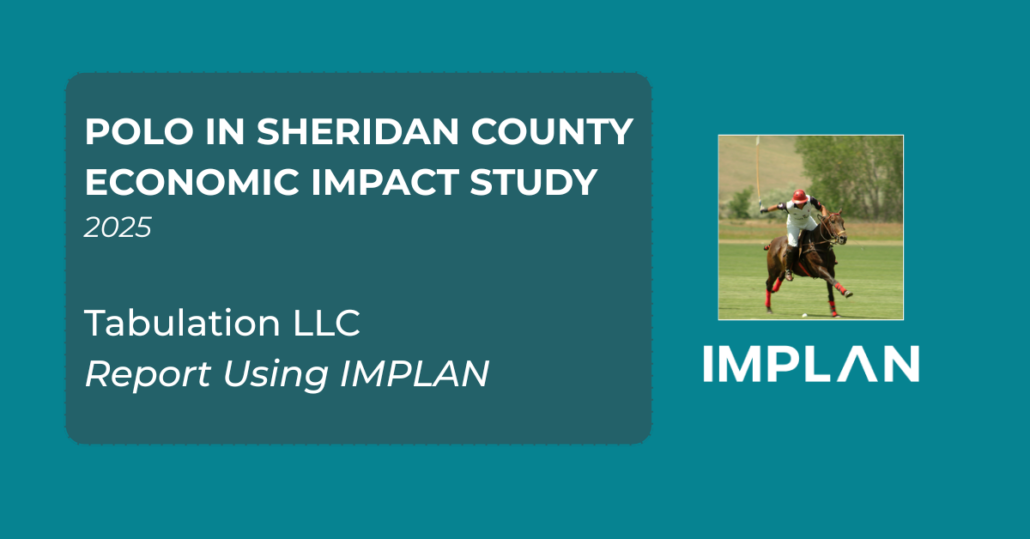 POLO IN SHERIDAN COUNTY
ECONOMIC IMPACT STUDY
2025

Tabulation LLC
Report Using IMPLAN

IMPLAN